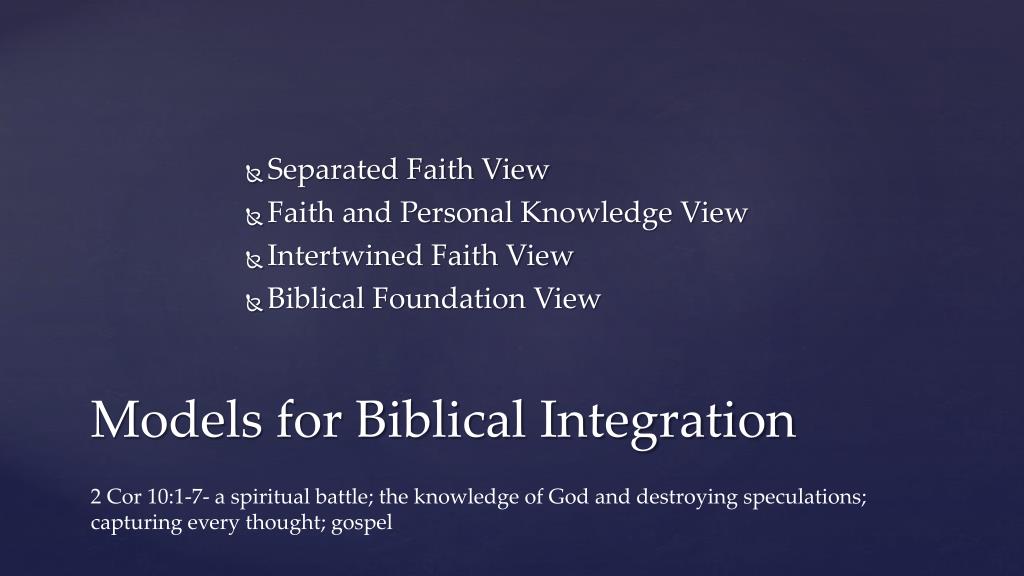 Separated Faith View
Faith and Personal Knowledge View
Intertwined Faith View
Biblical Foundation View

Models for Biblical Integration

2 Cor 10:1-7- a spiritual battle; the knowledge of God and destroying speculations; capturing every thought; gospel